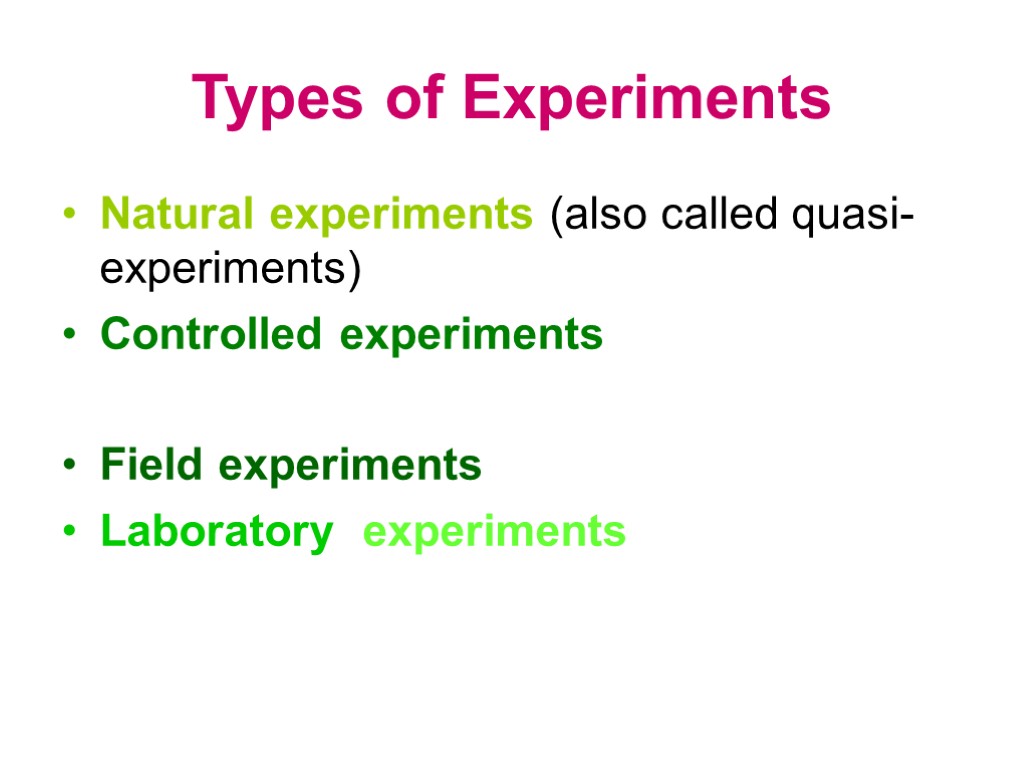 Types of Experiments

• Natural experiments (also called quasi-experiments)
• Controlled experiments

• Field experiments
• Laboratory experiments